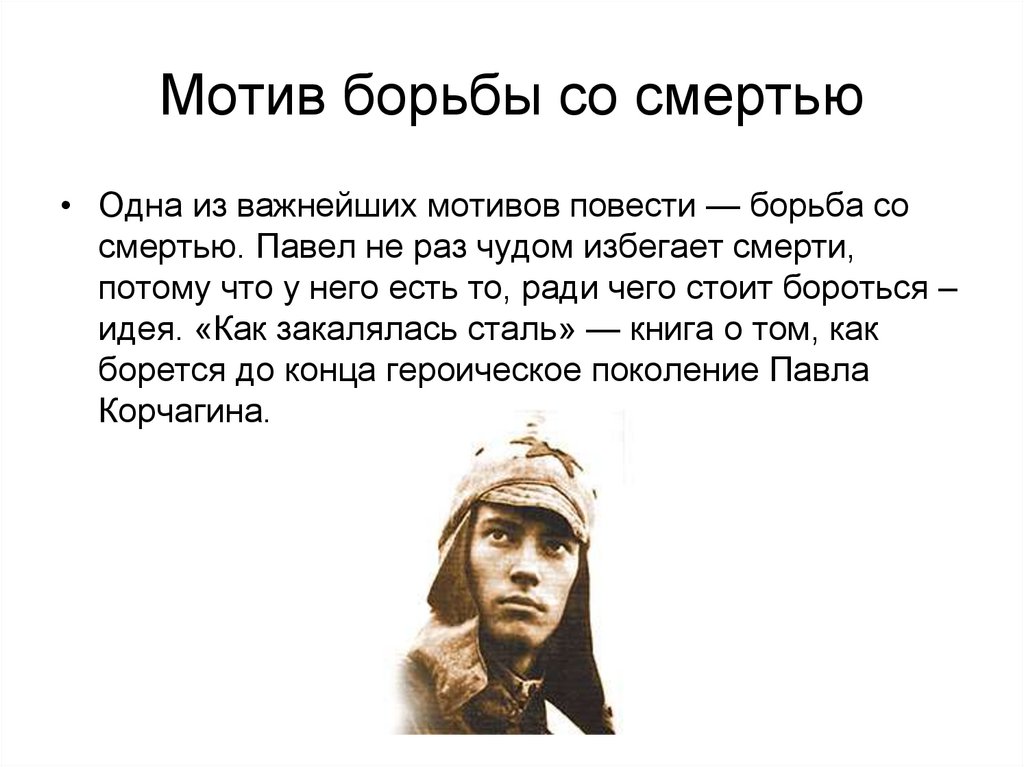 Мотив борьбы со смертью

• Одна из важнейших мотивов повести — борьба со смертью. Павел не раз чудом избегает смерти, потому что у него есть то, ради чего стоит бороться – идея. «Как закалялась сталь» — книга о том, как борется до конца героическое поколение Павла Корчагина.